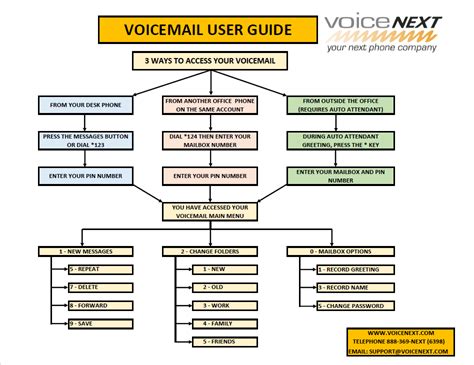 VOICEMAIL USER GUIDE

voiceNEXT
your next phone company

3 WAYS TO ACCESS YOUR VOICEMAIL

FROM YOUR DESK PHONE

PRESS THE MESSAGES BUTTON OR DIAL *123

ENTER YOUR PIN NUMBER

FROM ANOTHER OFFICE PHONE ON THE SAME ACCOUNT

DIAL *124 THEN ENTER YOUR MAILBOX NUMBER

ENTER YOUR PIN NUMBER

FROM OUTSIDE THE OFFICE (REQUIRES AUTO ATTENDANT)

DURING AUTO ATTENDANT GREETING, PRESS THE * KEY

ENTER YOUR MAILBOX AND PIN NUMBER

YOU HAVE ACCESSED YOUR VOICEMAIL MAIN MENU

1 - NEW MESSAGES

5 - REPEAT

7 - DELETE

8 - FORWARD

9 - SAVE

2 - CHANGE FOLDERS

1 - NEW

2 - OLD

3 - WORK

4 - FAMILY

5 - FRIENDS

0 - MAILBOX OPTIONS

1 - RECORD GREETING

3 - RECORD NAME

5 - CHANGE PASSWORD

WWW.VOICENEXT.COM
TELEPHONE 888-369-NEXT (6398)
EMAIL: SUPPORT@VOICENEXT.COM